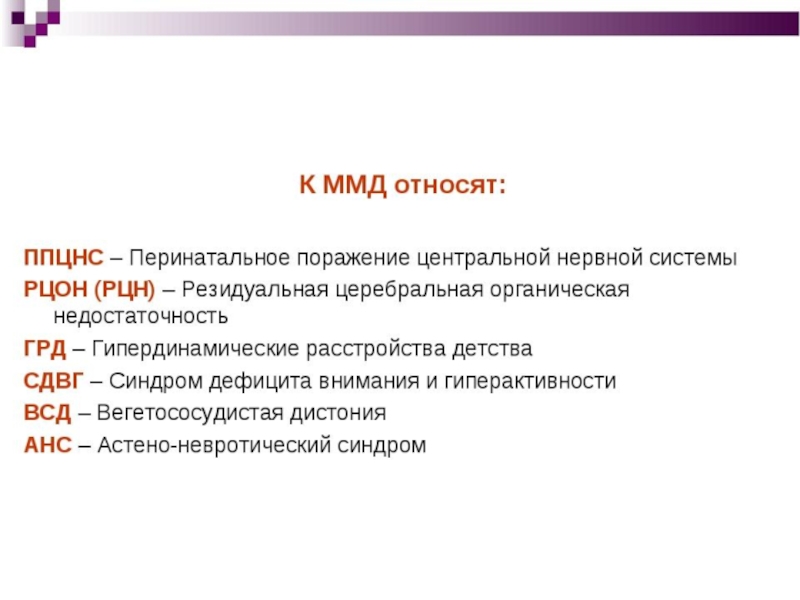 К ММД относят:

ППЦНС – Перинатальное поражение центральной нервной системы
РЦОН (РЦН) – Резидуальная церебральная органическая недостаточность
ГРД – Гипердинамические расстройства детства
СДВГ – Синдром дефицита внимания и гиперактивности
ВСД – Вегетососудистая дистония
АНС – Астено-невротический синдром